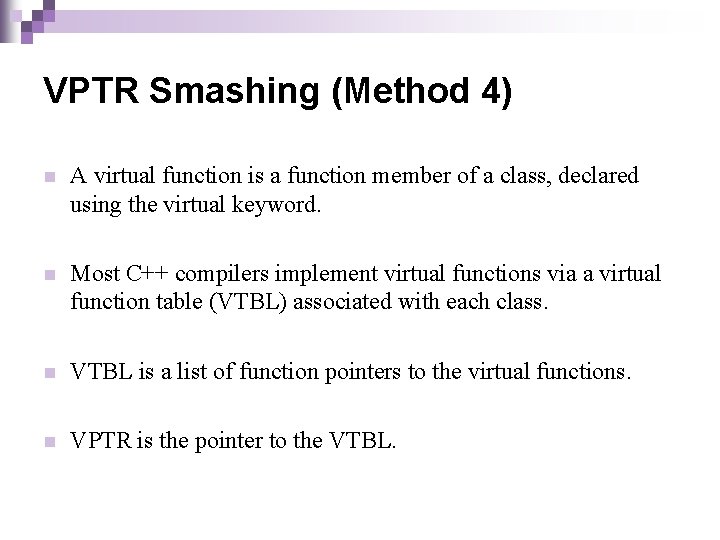 VPTR Smashing (Method 4)

A virtual function is a function member of a class, declared using the virtual keyword.

Most C++ compilers implement virtual functions via a virtual function table (VTBL) associated with each class.

VTBL is a list of function pointers to the virtual functions.

VPTR is the pointer to the VTBL.